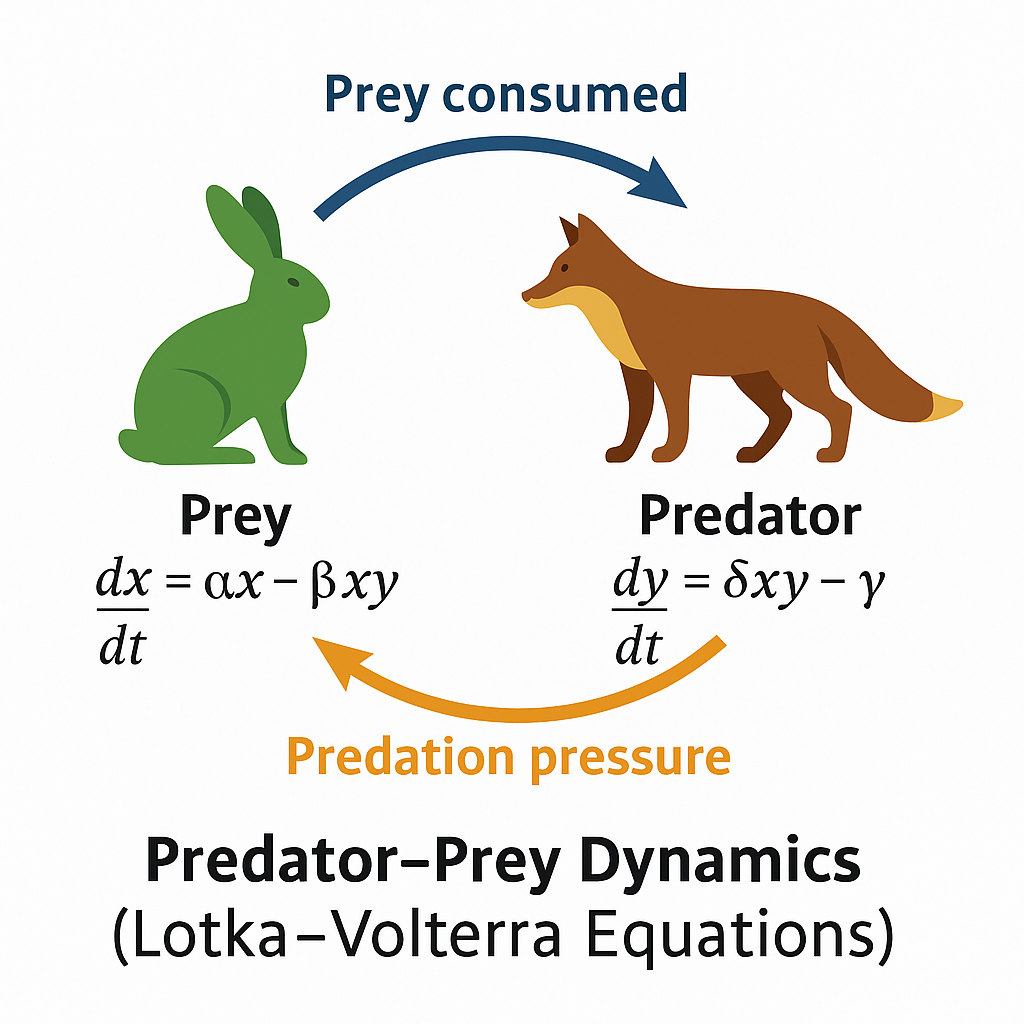 Prey consumed

Prey
$\frac{dx}{dt} = \alpha x - \beta xy$

Predator
$\frac{dy}{dt} = \delta xy - \gamma$

Predation pressure

Predator–Prey Dynamics
(Lotka–Volterra Equations)